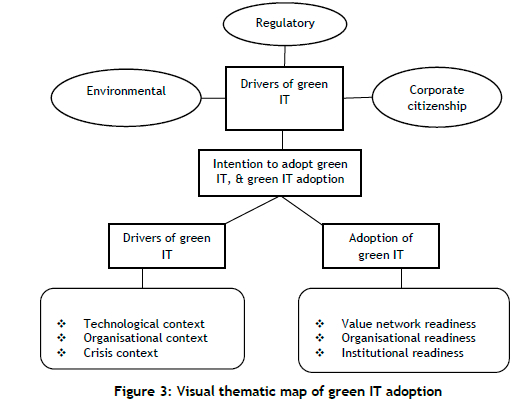 Regulatory

Environmental

Drivers of green IT

Corporate citizenship

Intention to adopt green IT, & green IT adoption

Drivers of green IT

Adoption of green IT

❖ Technological context
❖ Organisational context
❖ Crisis context

❖ Value network readiness
❖ Organisational readiness
❖ Institutional readiness

Figure 3: Visual thematic map of green IT adoption